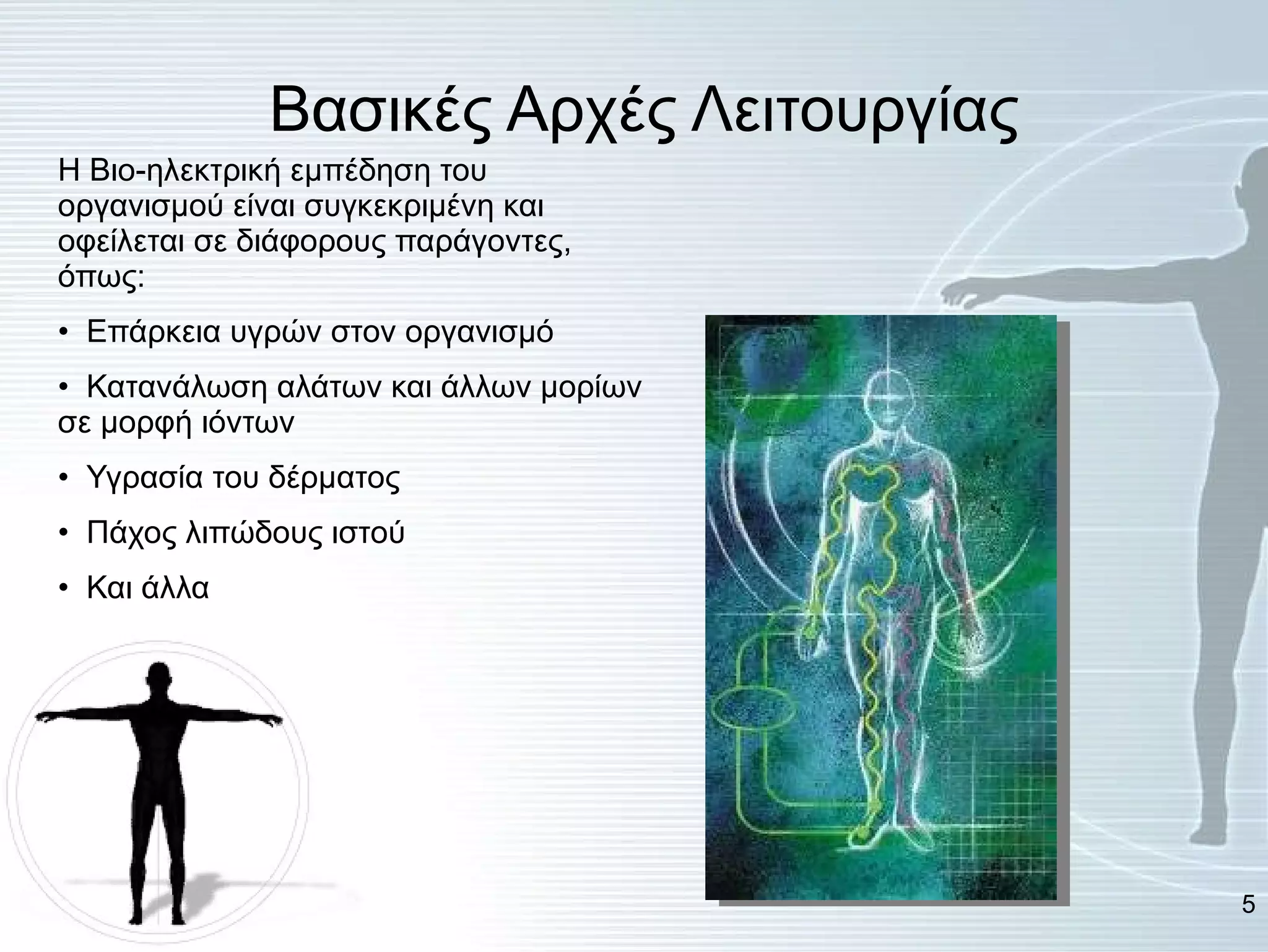 Βασικές Αρχές Λειτουργίας

Η Βιο-ηλεκτρική εμπέδηση του οργανισμού είναι συγκεκριμένη και οφείλεται σε διάφορους παράγοντες, όπως:

• Επάρκεια υγρών στον οργανισμό

• Κατανάλωση αλάτων και άλλων μορίων σε μορφή ιόντων

• Υγρασία του δέρματος

• Πάχος λιπώδους ιστού

• Και άλλα

5